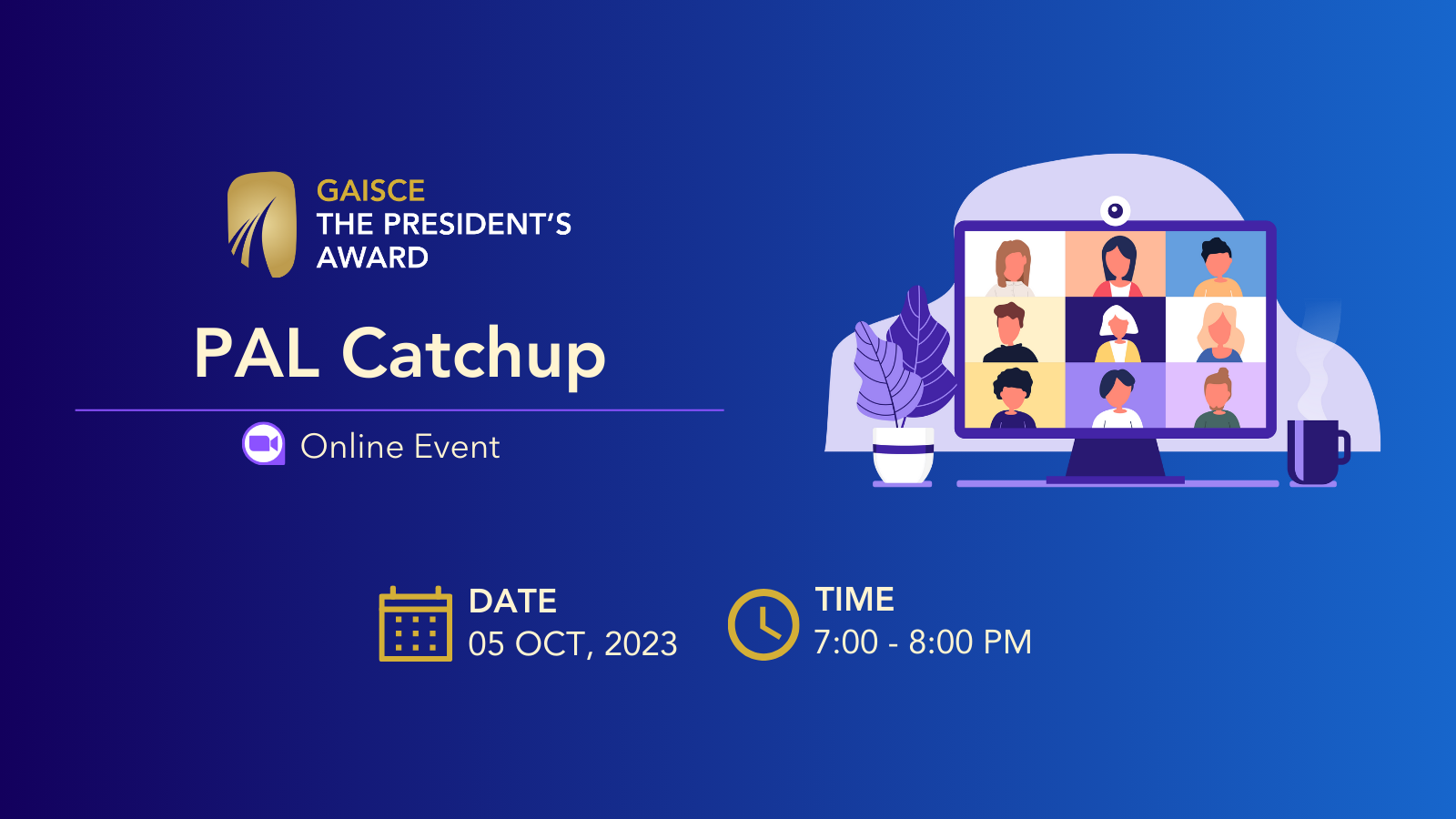 GAISCE
THE PRESIDENT'S AWARD

PAL Catchup

Online Event

DATE
05 OCT, 2023

TIME
7:00 - 8:00 PM